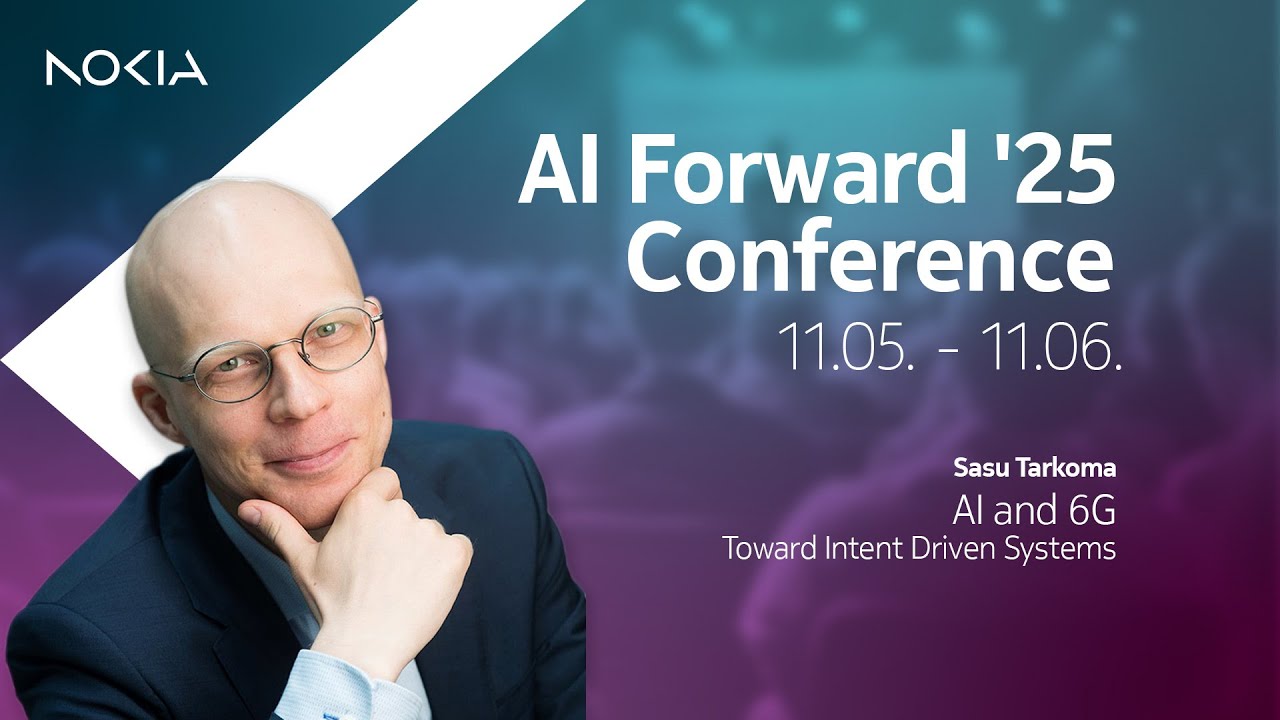 NOKIA

AI Forward '25 Conference

11.05. - 11.06.

Sasu Tarkoma

AI and 6G

Toward Intent Driven Systems